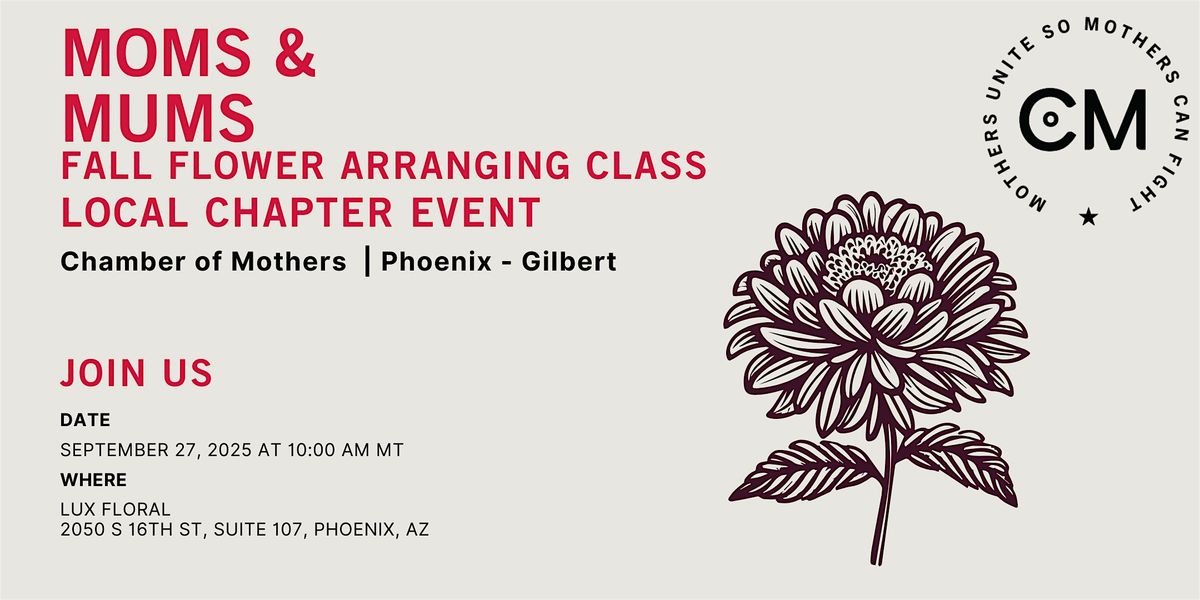 MOMS &
MUMS
FALL FLOWER ARRANGING CLASS
LOCAL CHAPTER EVENT

Chamber of Mothers | Phoenix - Gilbert

JOIN US

DATE

SEPTEMBER 27, 2025 AT 10:00 AM MT

WHERE

LUX FLORAL
2050 S 16TH ST, SUITE 107, PHOENIX, AZ

MOTHERS UNITE SO MOTHERS CAN FIGHT

CM